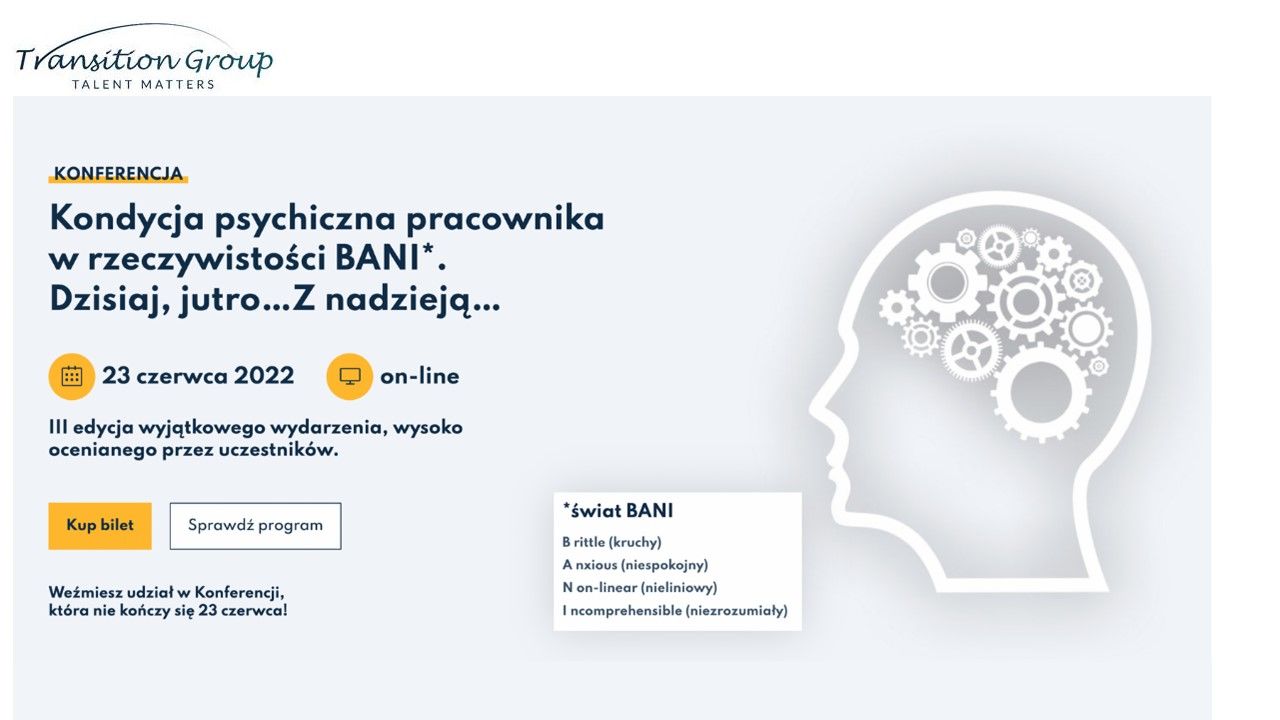 Transition Group
TALENT MATTERS

KONFERENCJA

Kondycja psychiczna pracownika w rzeczywistości BANI*. Dzisiaj, jutro...Z nadzieją...

23 czerwca 2022

on-line

III edycja wyjątkowego wydarzenia, wysoko ocenianego przez uczestników.

Kup bilet

Sprawdź program

Weźmiesz udział w Konferencji, która nie kończy się 23 czerwca!

*świat BANI
B rittle (kruchy)
A nxious (niespokojny)
N on-linear (nieliniowy)
I ncomprehensible (niezrozumiały)